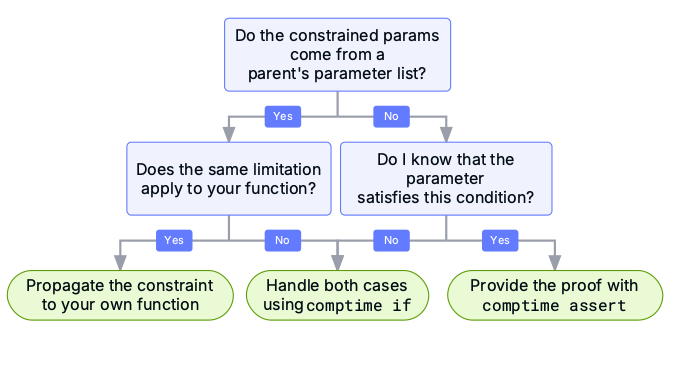 Do the constrained params come from a parent's parameter list?

Yes

No

Does the same limitation apply to your function?

Do I know that the parameter satisfies this condition?

Yes

No

No

Yes

Propagate the constraint to your own function

Handle both cases using comptime if

Provide the proof with comptime assert